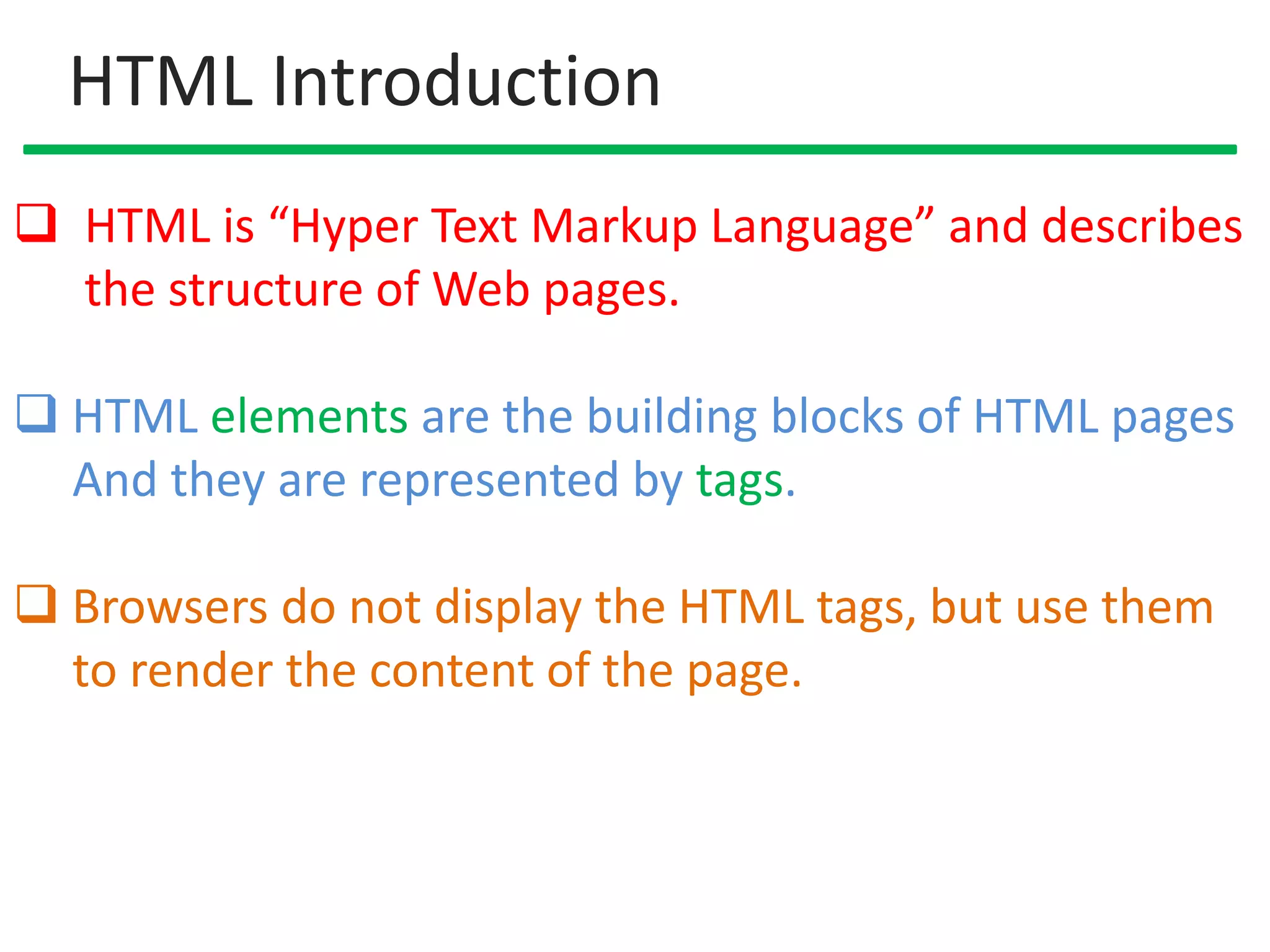 HTML Introduction

❑ HTML is “Hyper Text Markup Language” and describes the structure of Web pages.

❑ HTML elements are the building blocks of HTML pages And they are represented by tags.

❑ Browsers do not display the HTML tags, but use them to render the content of the page.